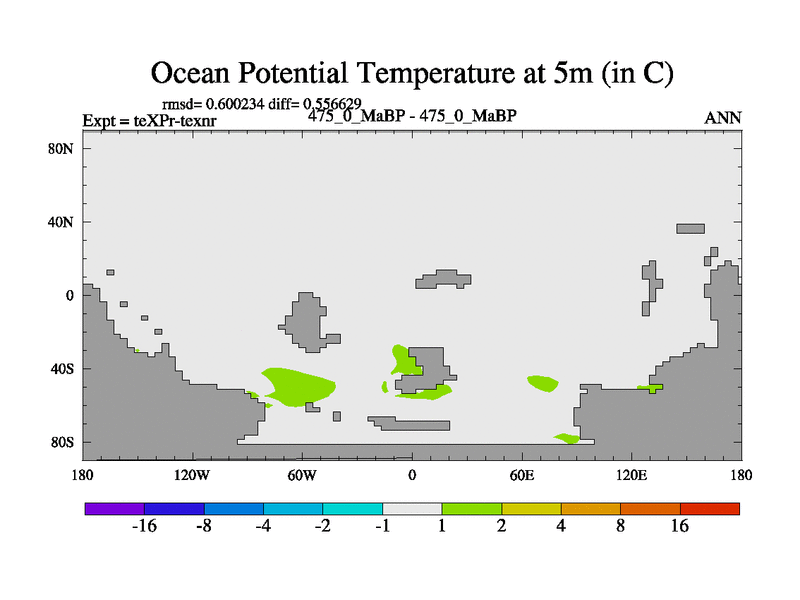 Ocean Potential Temperature at 5m (in C)

rmsd= 0.600234 diff= 0.556629

Expt = teXPr-texnr

475_0_MaBP - 475_0_MaBP

ANN

80N
40N
0
40S
80S

180 120W 60W 0 60E 120E 180

-16 -8 -4 -2 -1 1 2 4 8 16